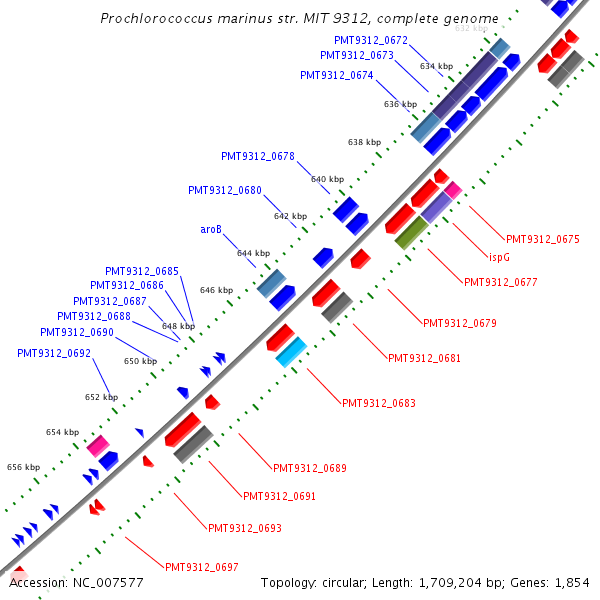 Prochlorococcus marinus str. MIT 9312, complete genome

632 kbp
PMT9312_0672
PMT9312_0673
634 kbp
PMT9312_0674
636 kbp
638 kbp
PMT9312_0678
640 kbp
PMT9312_0680
642 kbp
aroB
644 kbp
PMT9312_0685
PMT9312_0686
646 kbp
PMT9312_0687
PMT9312_0688
648 kbp
PMT9312_0690
PMT9312_0692
650 kbp
652 kbp
654 kbp
656 kbp

PMT9312_0675
ispG
PMT9312_0677
PMT9312_0679
PMT9312_0681
PMT9312_0683
PMT9312_0689
PMT9312_0691
PMT9312_0693
PMT9312_0697

Accession: NC_007577
Topology: circular; Length: 1,709,204 bp; Genes: 1,854